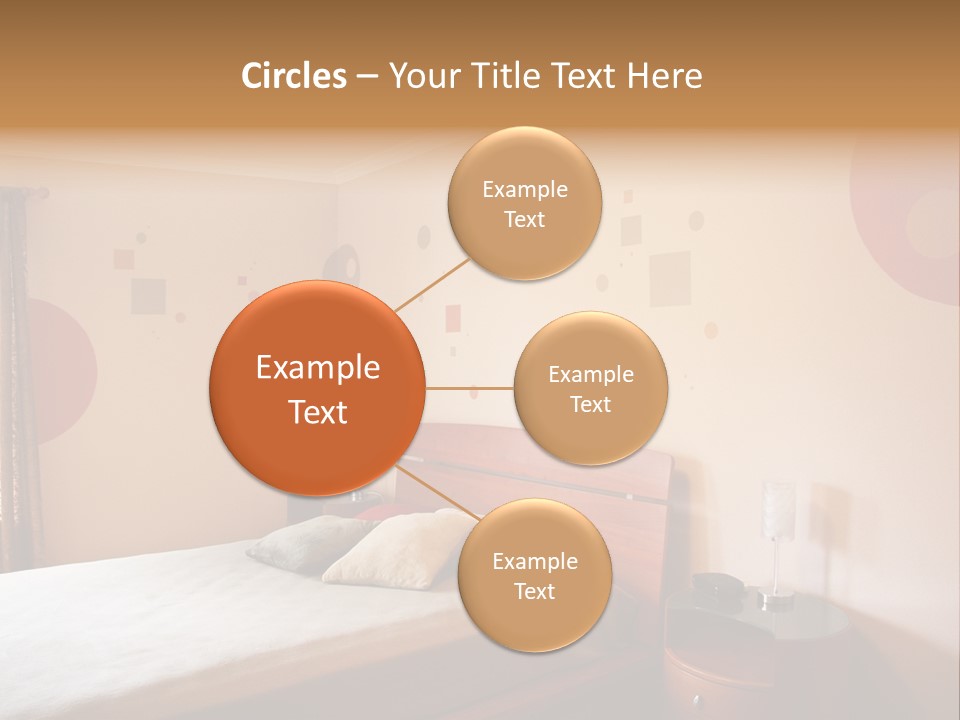 Circles – Your Title Text Here

Example Text

Example Text

Example Text

Example Text